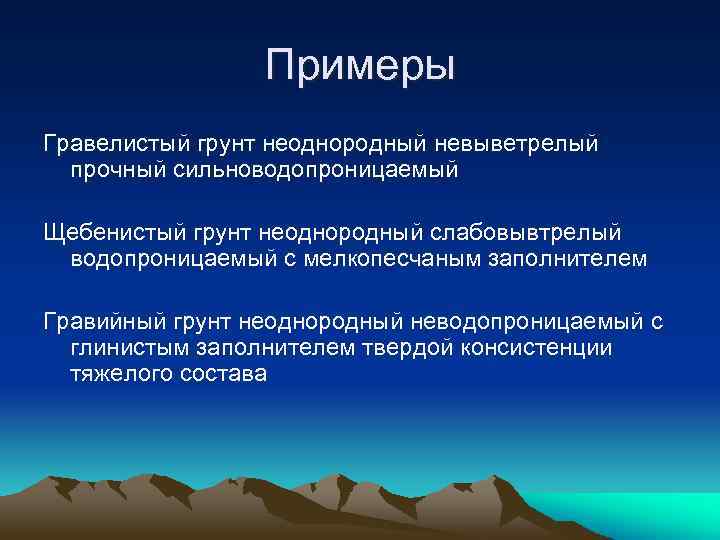 Примеры

Гравелистый грунт неоднородный невыветрелый прочный сильноводопроницаемый

Щебенистый грунт неоднородный слабовывтрелый водопроницаемый с мелкопесчаным заполнителем

Гравийный грунт неоднородный неводопроницаемый с глинистым заполнителем твердой консистенции тяжелого состава